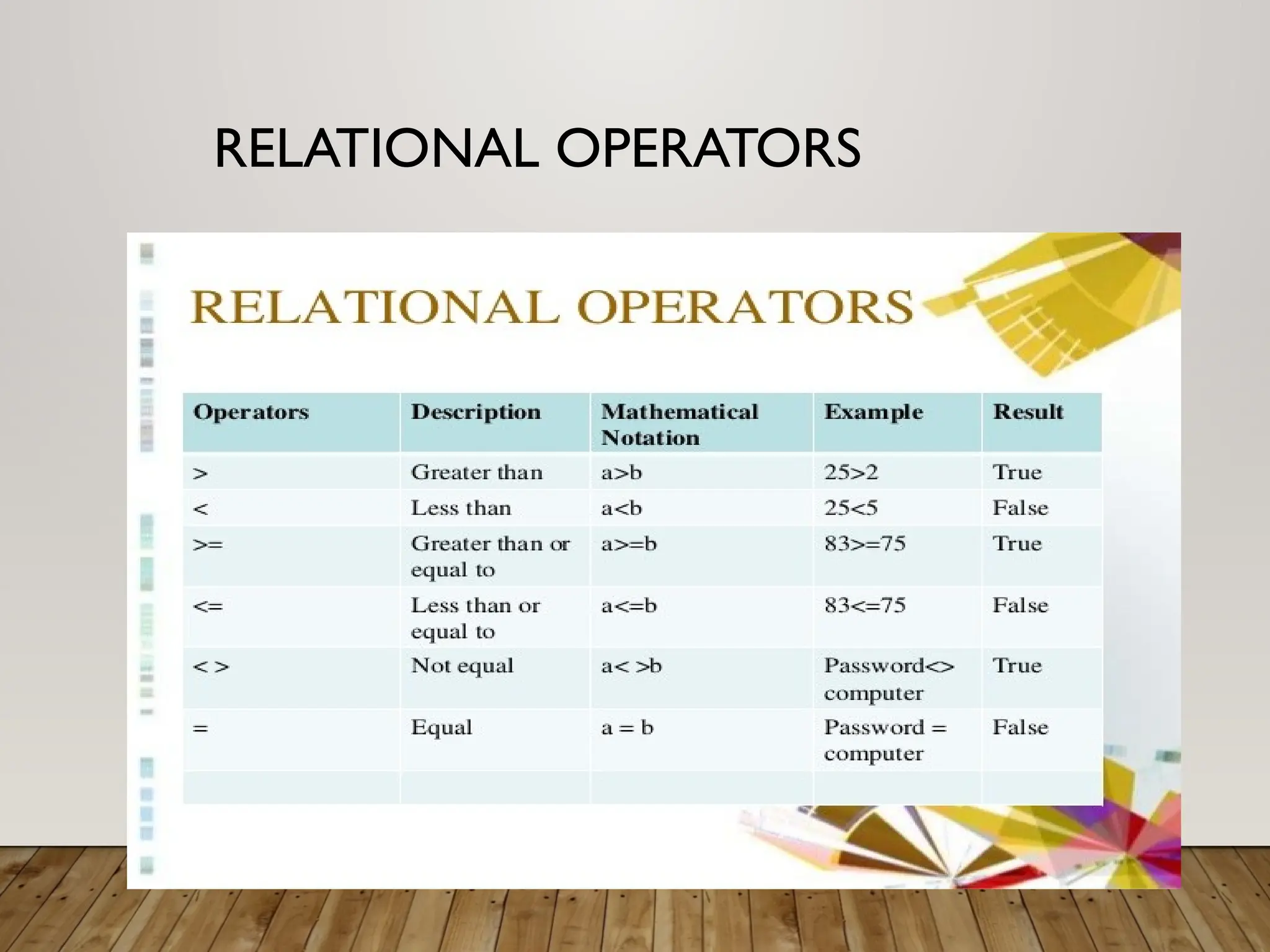 RELATIONAL OPERATORS

RELATIONAL OPERATORS

| Operators | Description | Mathematical Notation | Example | Result |
|---|---|---|---|---|
| > | Greater than | a>b | 25>2 | True |
| < | Less than | a<b | 25<5 | False |
| >= | Greater than or equal to | a>=b | 83>=75 | True |
| <= | Less than or equal to | a<=b | 83<=75 | False |
| < > | Not equal | a< >b | Password<> computer | True |
| = | Equal | a = b | Password = computer | False |
| | | | | |